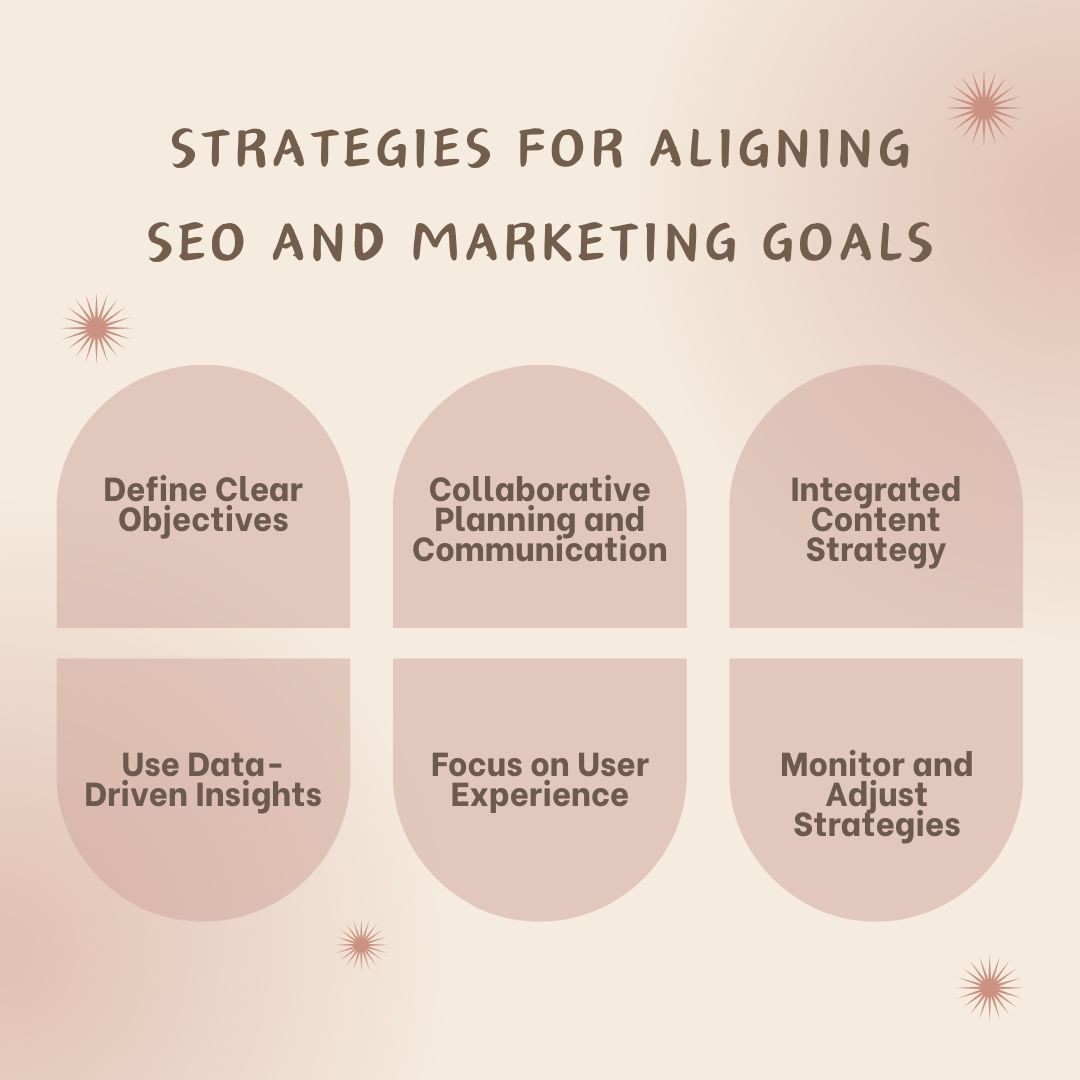 STRATEGIES FOR ALIGNING SEO AND MARKETING GOALS

Define Clear Objectives

Collaborative Planning and Communication

Integrated Content Strategy

Use Data-Driven Insights

Focus on User Experience

Monitor and Adjust Strategies